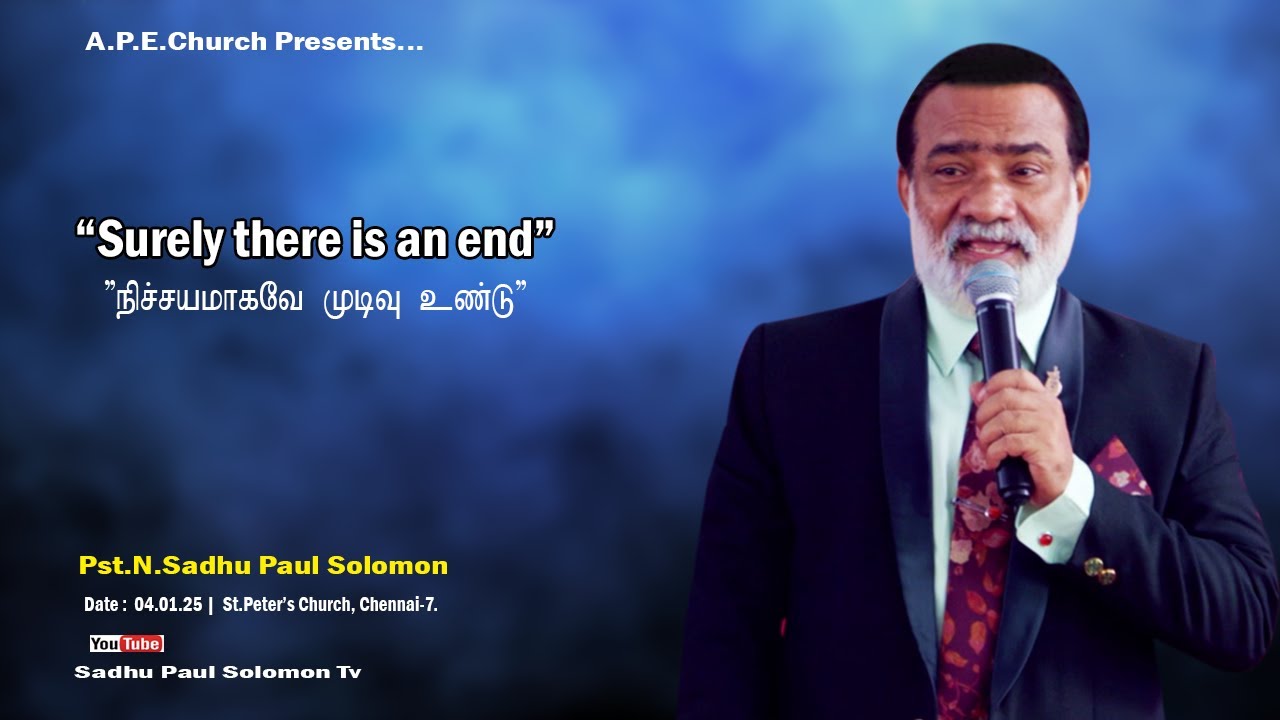 A.P.E.Church Presents...

“Surely there is an end”

”நிச்சயமாகவே முடிவு உண்டு”

Pst.N.Sadhu Paul Solomon

Date : 04.01.25 | St.Peter’s Church, Chennai-7.

YouTube

Sadhu Paul Solomon Tv